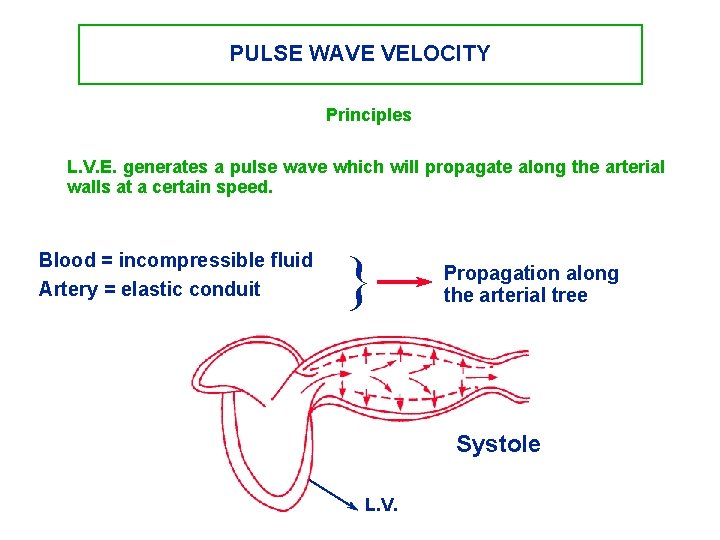 PULSE WAVE VELOCITY

Principles

L.V.E. generates a pulse wave which will propagate along the arterial walls at a certain speed.

Blood = incompressible fluid
Artery = elastic conduit

Propagation along the arterial tree

Systole

L.V.